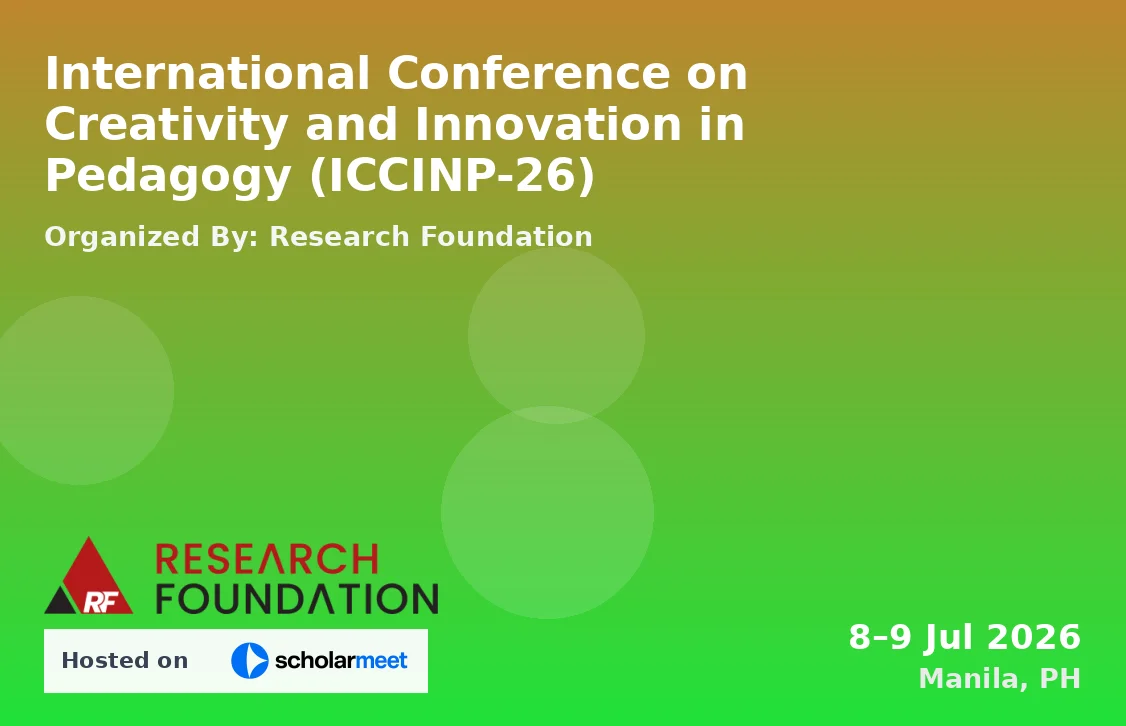 International Conference on Creativity and Innovation in Pedagogy (ICCINP-26)

Organized By: Research Foundation

RF RESEARCH FOUNDATION

Hosted on scholarmeet

8–9 Jul 2026
Manila, PH